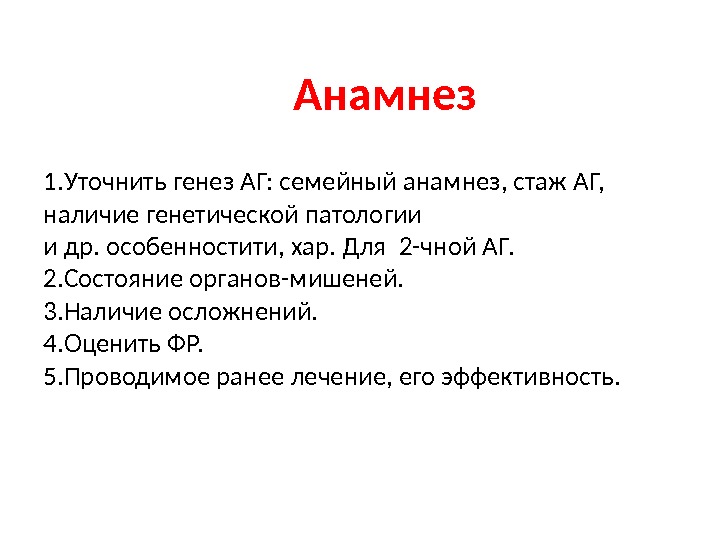 Анамнез

1.Уточнить генез АГ: семейный анамнез, стаж АГ, наличие генетической патологии
и др. особенностити, хар. Для 2-чной АГ.
2.Состояние органов-мишеней.
3.Наличие осложнений.
4.Оценить ФР.
5.Проводимое ранее лечение, его эффективность.